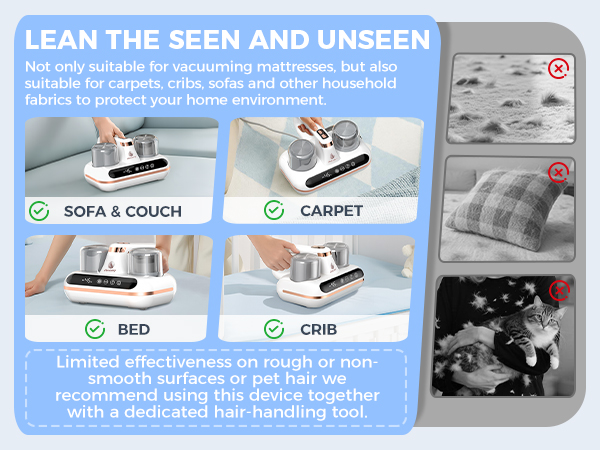 LEAN THE SEEN AND UNSEEN

Not only suitable for vacuuming mattresses, but also suitable for carpets, cribs, sofas and other household fabrics to protect your home environment.

SOFA & COUCH

CARPET

BED

CRIB

Limited effectiveness on rough or non-smooth surfaces or pet hair we recommend using this device together with a dedicated hair-handling tool.